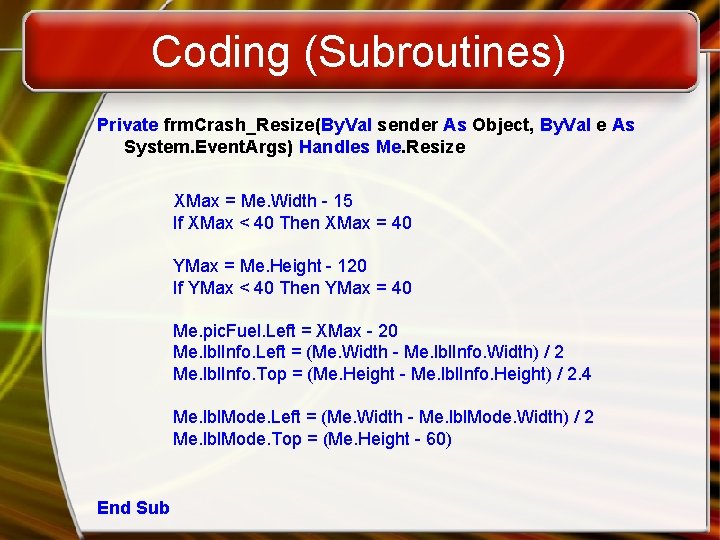 Coding (Subroutines)

Private frmCrash_Resize(ByVal sender As Object, ByVal e As System.EventArgs) Handles Me.Resize

XMax = Me.Width - 15
If XMax < 40 Then XMax = 40

YMax = Me.Height - 120
If YMax < 40 Then YMax = 40

Me.picFuel.Left = XMax - 20
Me.lblInfo.Left = (Me.Width - Me.lblInfo.Width) / 2
Me.lblInfo.Top = (Me.Height - Me.lblInfo.Height) / 2.4

Me.lblMode.Left = (Me.Width - Me.lblMode.Width) / 2
Me.lblMode.Top = (Me.Height - 60)

End Sub